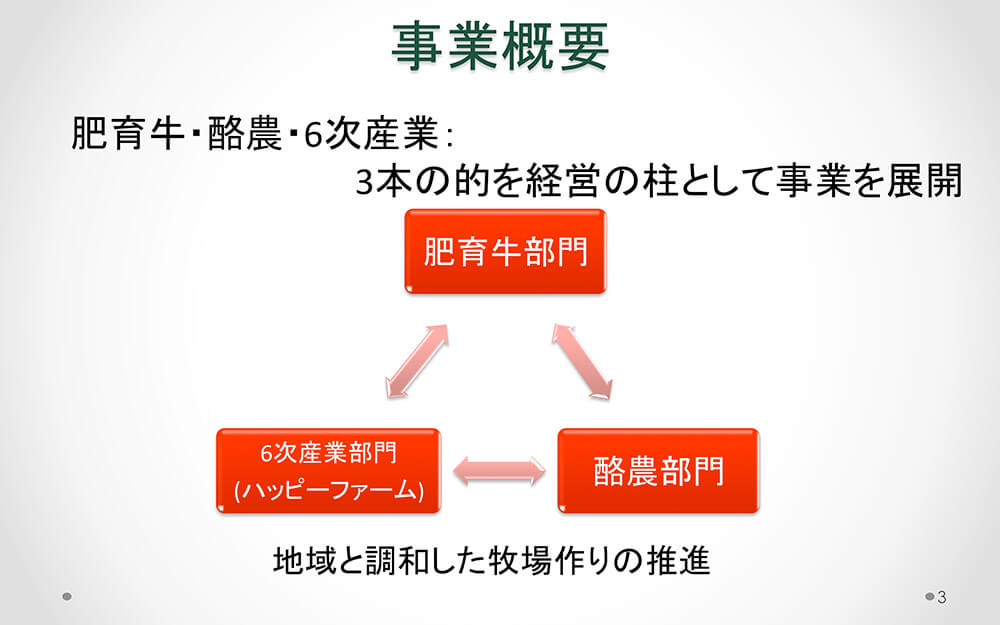 事業概要

肥育牛・酪農・6次産業:
3本の的を経営の柱として事業を展開

肥育牛部門

6次産業部門
(ハッピーファーム)

酪農部門

地域と調和した牧場作りの推進

3